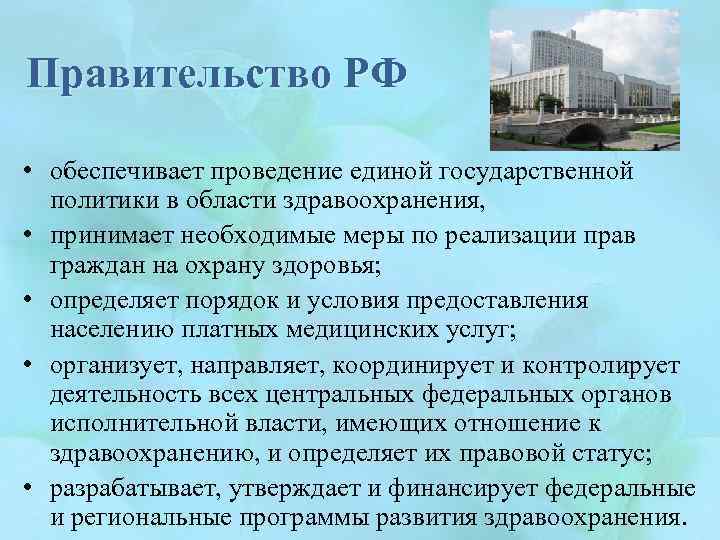 Правительство РФ

• обеспечивает проведение единой государственной политики в области здравоохранения,
• принимает необходимые меры по реализации прав граждан на охрану здоровья;
• определяет порядок и условия предоставления населению платных медицинских услуг;
• организует, направляет, координирует и контролирует деятельность всех центральных федеральных органов исполнительной власти, имеющих отношение к здравоохранению, и определяет их правовой статус;
• разрабатывает, утверждает и финансирует федеральные и региональные программы развития здравоохранения.